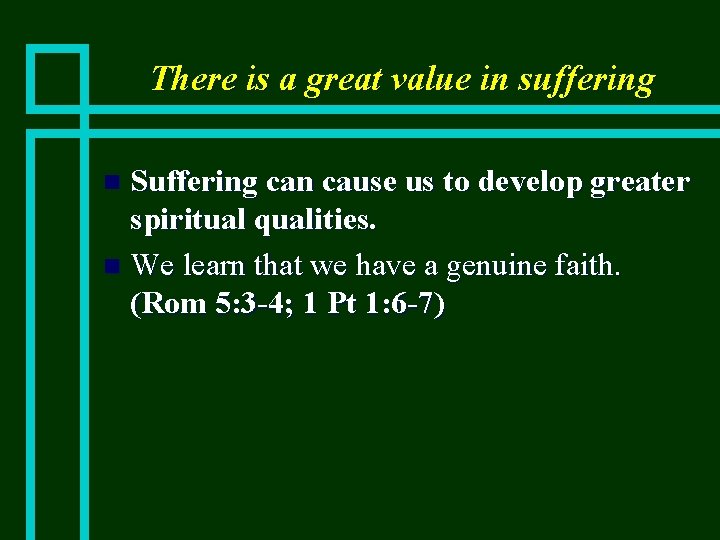 There is a great value in suffering

Suffering can cause us to develop greater spiritual qualities.

We learn that we have a genuine faith. (Rom 5:3-4; 1 Pt 1:6-7)